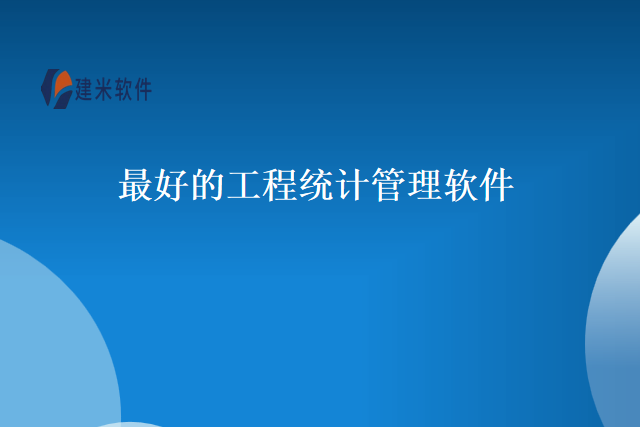 建米软件

最好的工程统计管理软件